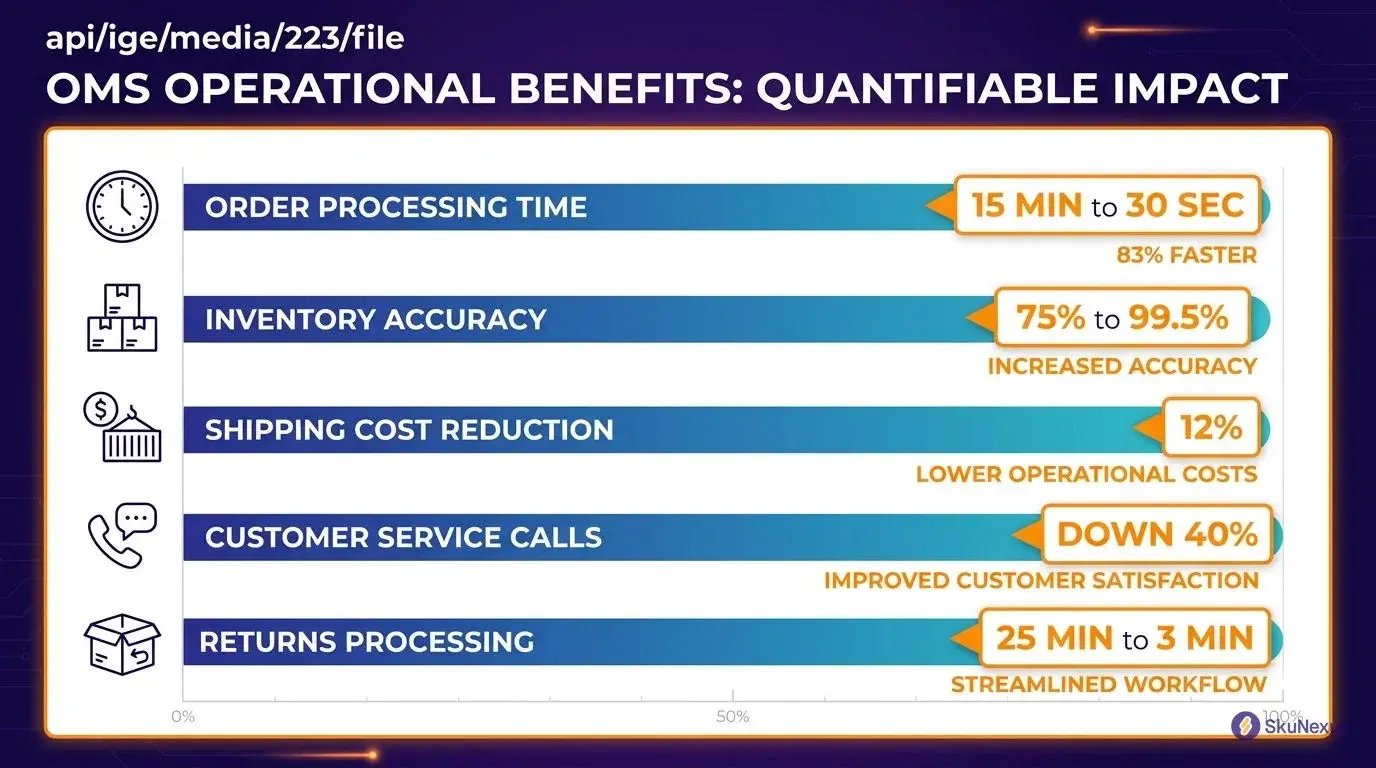 api/ige/media/223/file
OMS OPERATIONAL BENEFITS: QUANTIFIABLE IMPACT

ORDER PROCESSING TIME
15 MIN to 30 SEC
83% FASTER

INVENTORY ACCURACY
75% to 99.5%
INCREASED ACCURACY

SHIPPING COST REDUCTION
12%
LOWER OPERATIONAL COSTS

CUSTOMER SERVICE CALLS
DOWN 40%
IMPROVED CUSTOMER SATISFACTION

RETURNS PROCESSING
25 MIN to 3 MIN
STREAMLINED WORKFLOW

0%
50%
100%

SkuNex